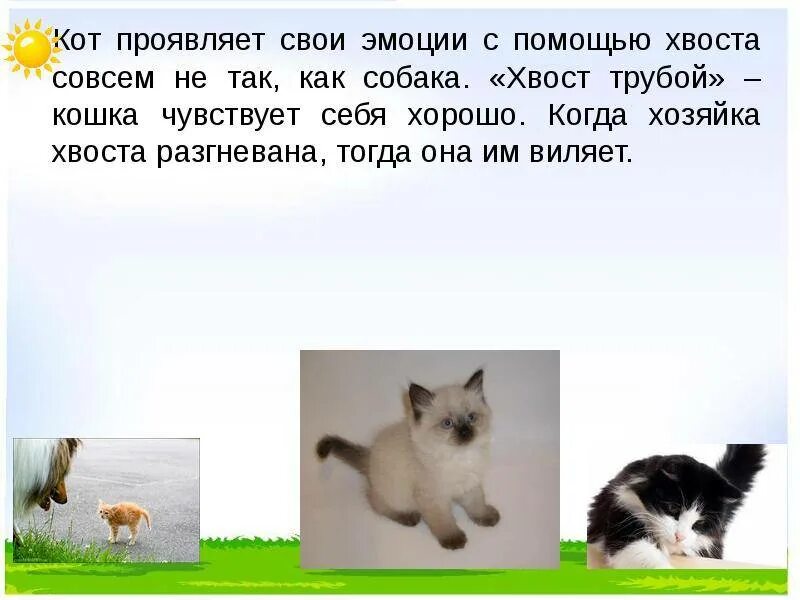 Кот проявляет свои эмоции с помощью хвоста совсем не так, как собака. «Хвост трубой» – кошка чувствует себя хорошо. Когда хозяйка хвоста разгневана, тогда она им виляет.